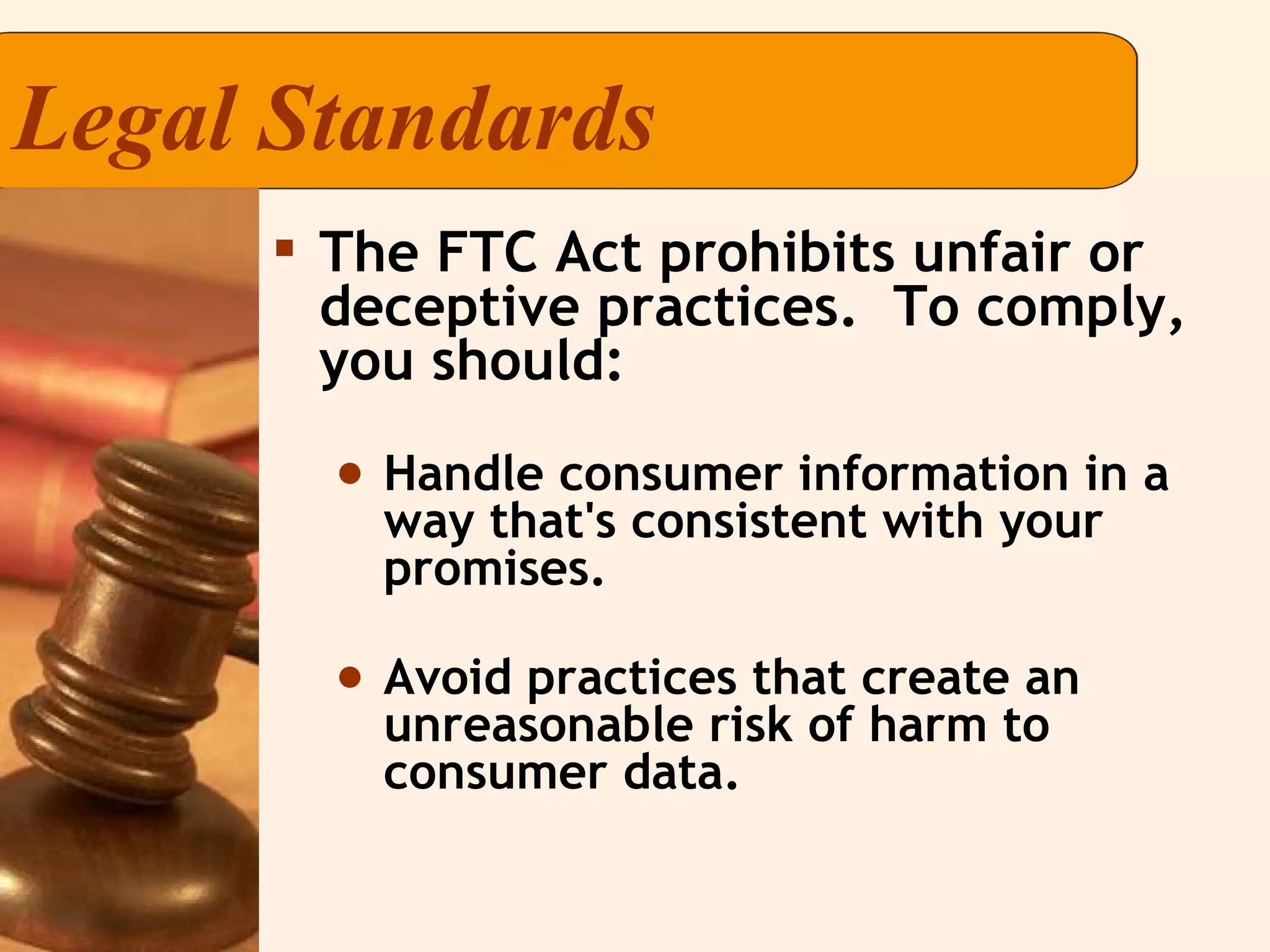 Legal Standards

▪ The FTC Act prohibits unfair or deceptive practices.  To comply, you should:

• Handle consumer information in a way that's consistent with your promises.

• Avoid practices that create an unreasonable risk of harm to consumer data.